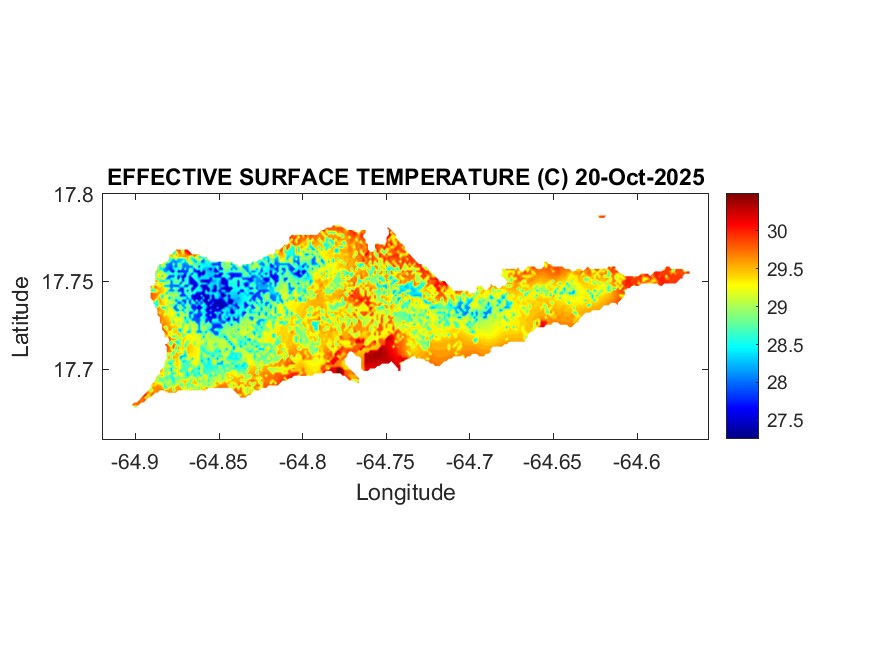 EFFECTIVE SURFACE TEMPERATURE (C) 20-Oct-2025

Latitude

17.8
17.75
17.7

-64.9 -64.85 -64.8 -64.75 -64.7 -64.65 -64.6

Longitude

30
29.5
29
28.5
28
27.5